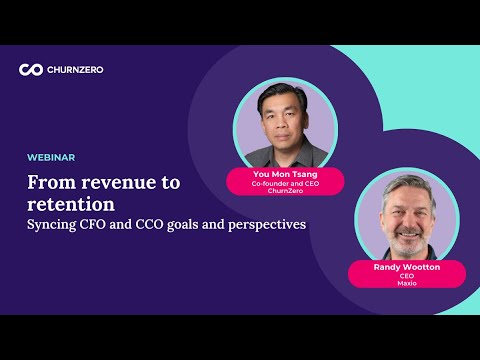 CHURNZERO

WEBINAR

From revenue to retention
Syncing CFO and CCO goals and perspectives

You Mon Tsang
Co-founder and CEO
ChurnZero

Randy Wootton
CEO
Maxio